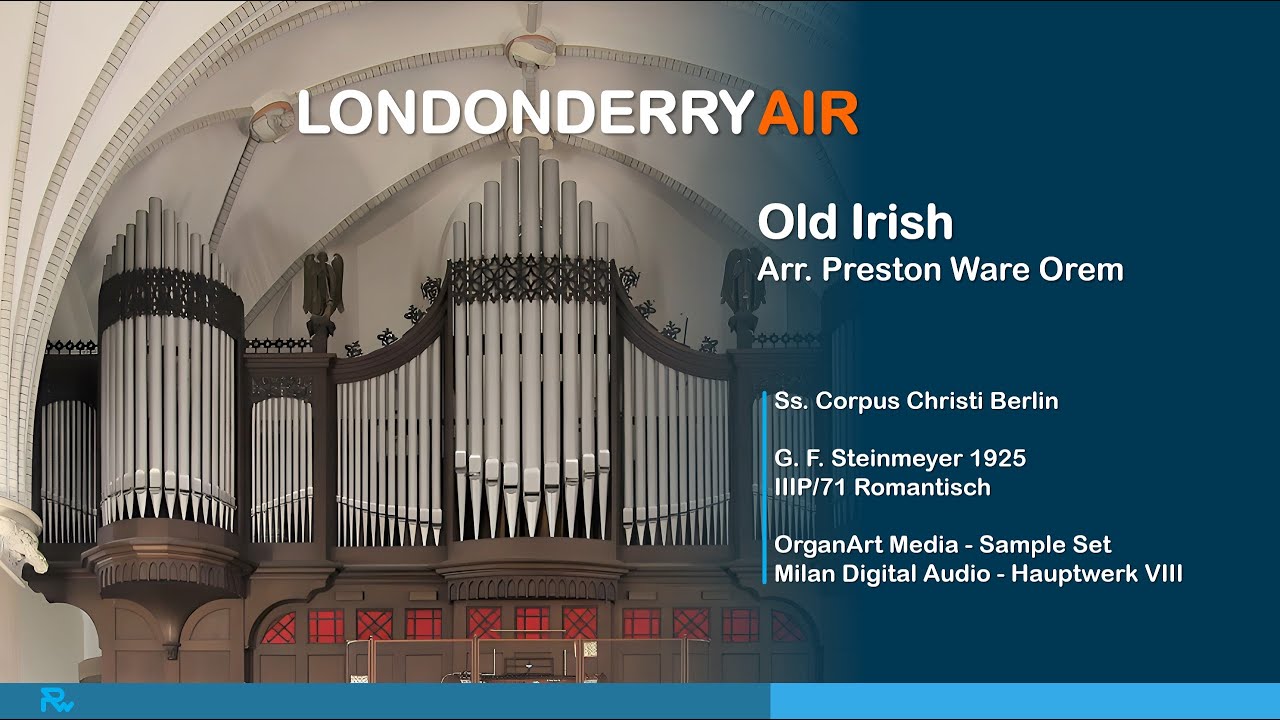 LONDONDERRYAIR

Old Irish
Arr. Preston Ware Orem

Ss. Corpus Christi Berlin

G. F. Steinmeyer 1925
IIIP/71 Romantisch

OrganArt Media - Sample Set
Milan Digital Audio - Hauptwerk VIII

Rw